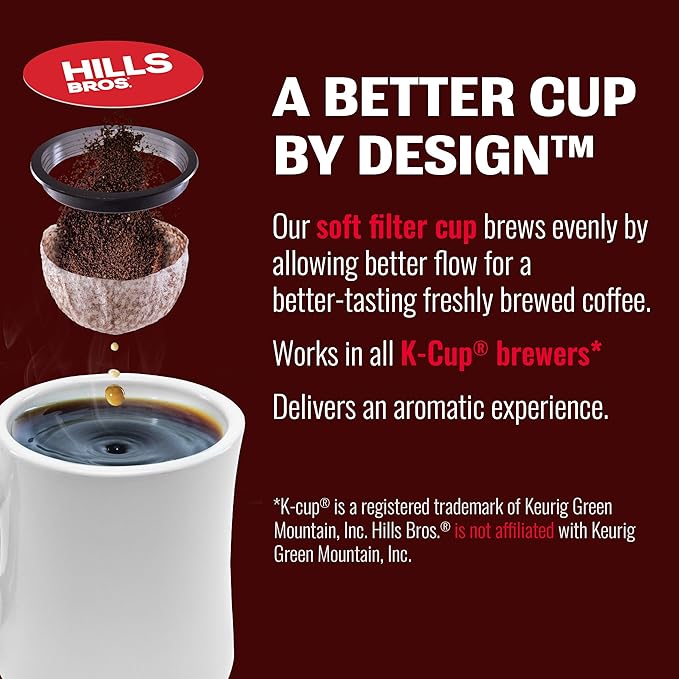 HILLS BROS.

A BETTER CUP BY DESIGN™

Our soft filter cup brews evenly by allowing better flow for a better-tasting freshly brewed coffee.

Works in all K-Cup® brewers*

Delivers an aromatic experience.

*K-cup® is a registered trademark of Keurig Green Mountain, Inc. Hills Bros.® is not affiliated with Keurig Green Mountain, Inc.